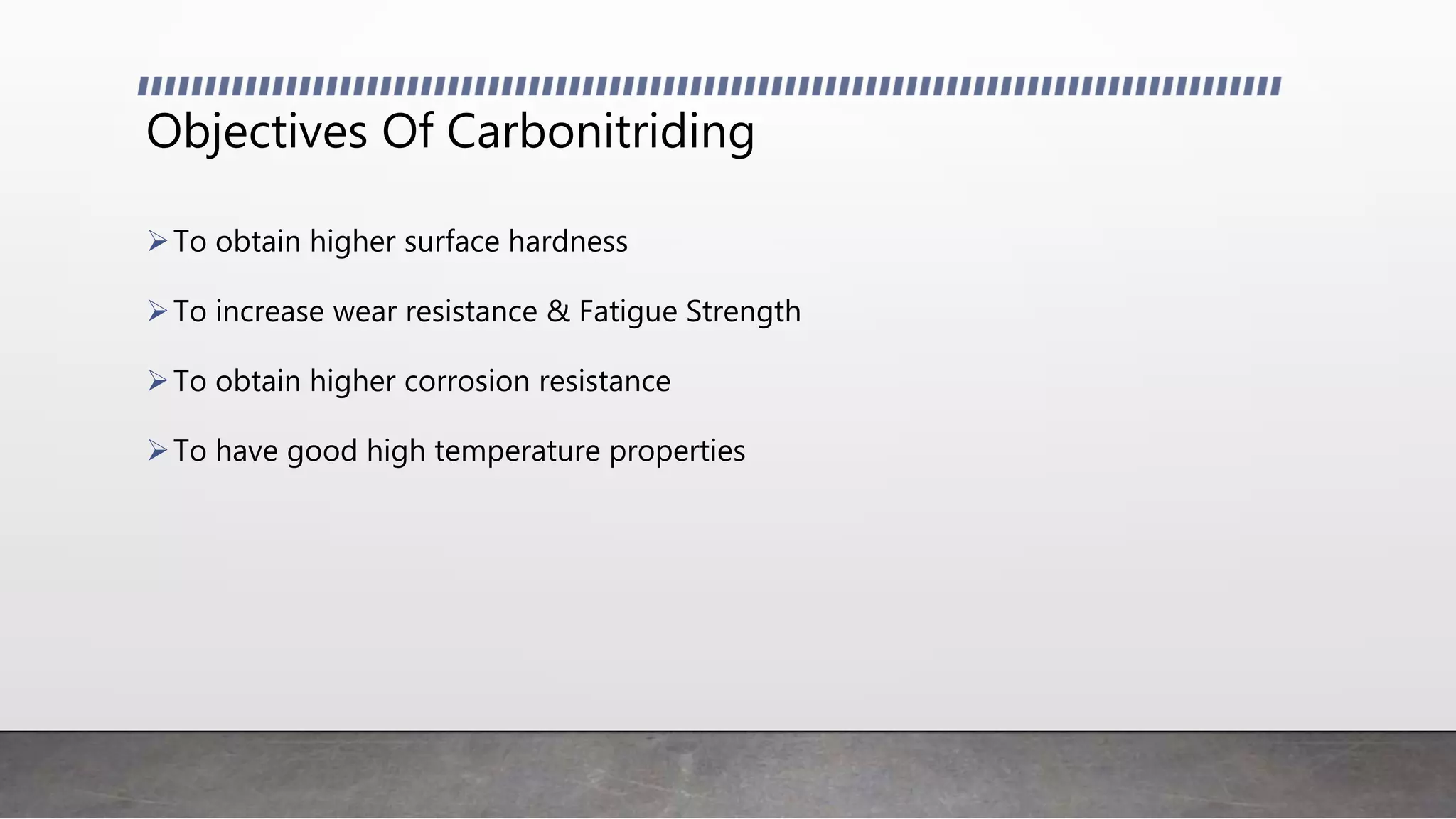 Objectives Of Carbonitriding

➢ To obtain higher surface hardness

➢ To increase wear resistance & Fatigue Strength

➢ To obtain higher corrosion resistance

➢ To have good high temperature properties